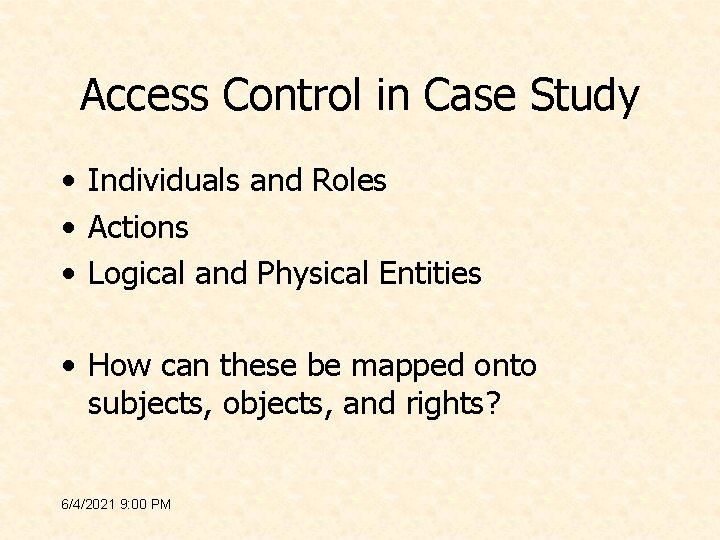 Access Control in Case Study

• Individuals and Roles
• Actions
• Logical and Physical Entities

• How can these be mapped onto subjects, objects, and rights?

6/4/2021 9:00 PM